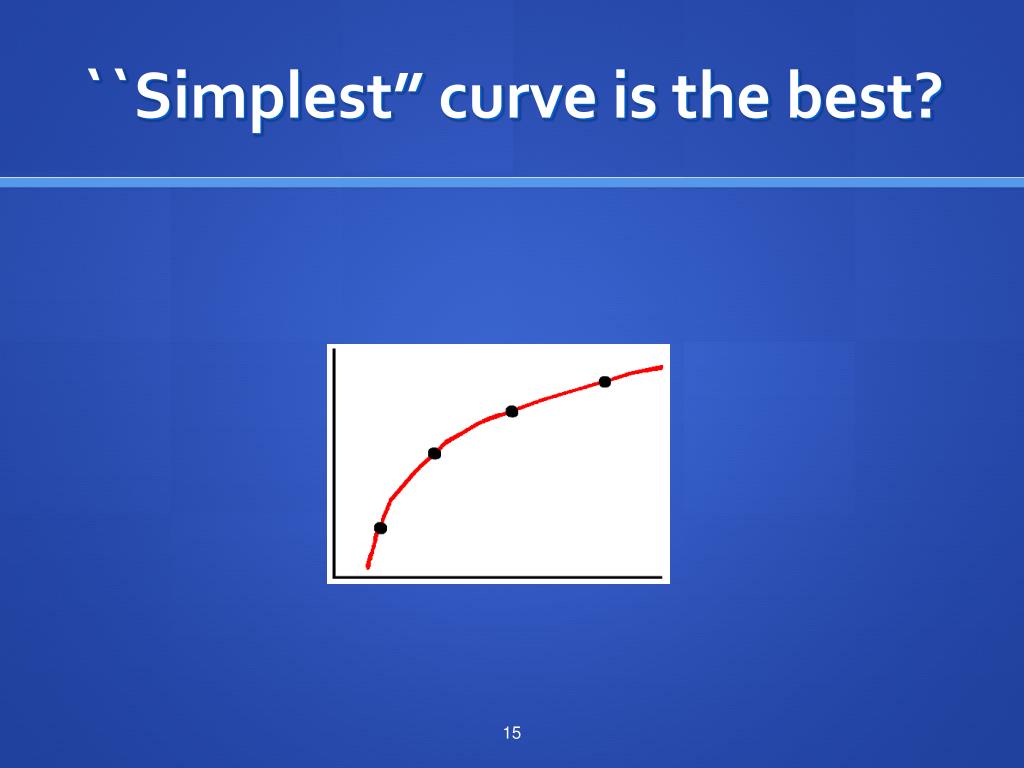 ``Simplest” curve is the best?

15